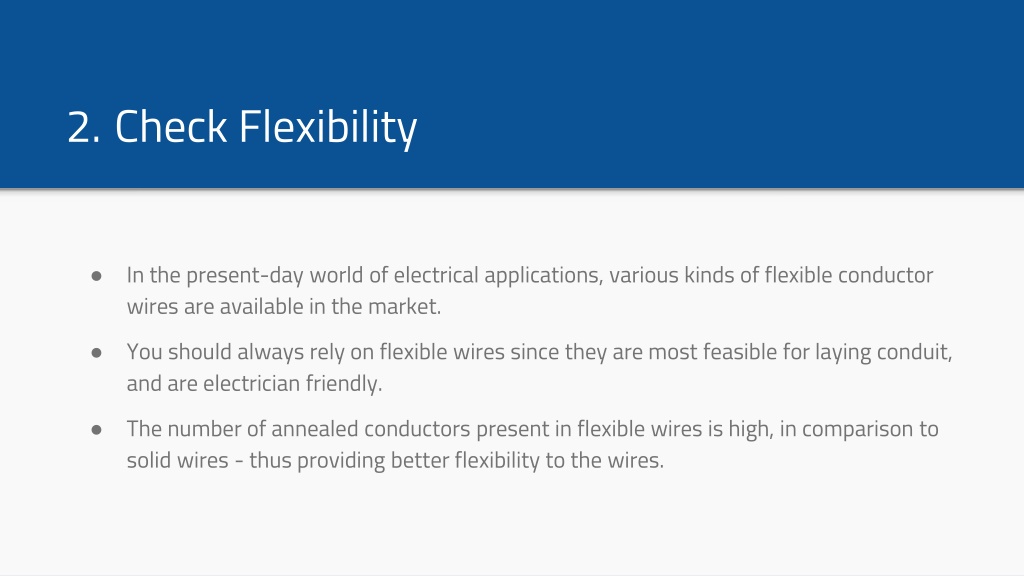 2. Check Flexibility

● In the present-day world of electrical applications, various kinds of flexible conductor wires are available in the market.

● You should always rely on flexible wires since they are most feasible for laying conduit, and are electrician friendly.

● The number of annealed conductors present in flexible wires is high, in comparison to solid wires - thus providing better flexibility to the wires.